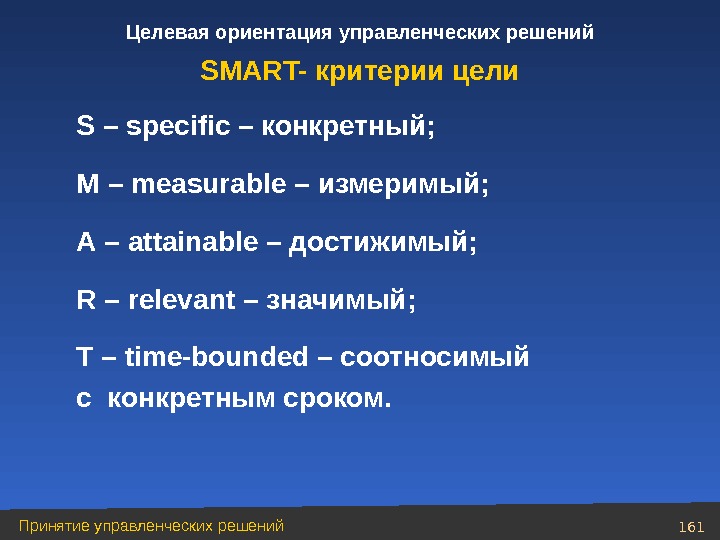 Целевая ориентация управленческих решений

SMART- критерии цели

S – specific – конкретный;

M – measurable – измеримый;

A – attainable – достижимый;

R – relevant – значимый;

T – time-bounded – соотносимый с конкретным сроком.

Принятие управленческих решений

161